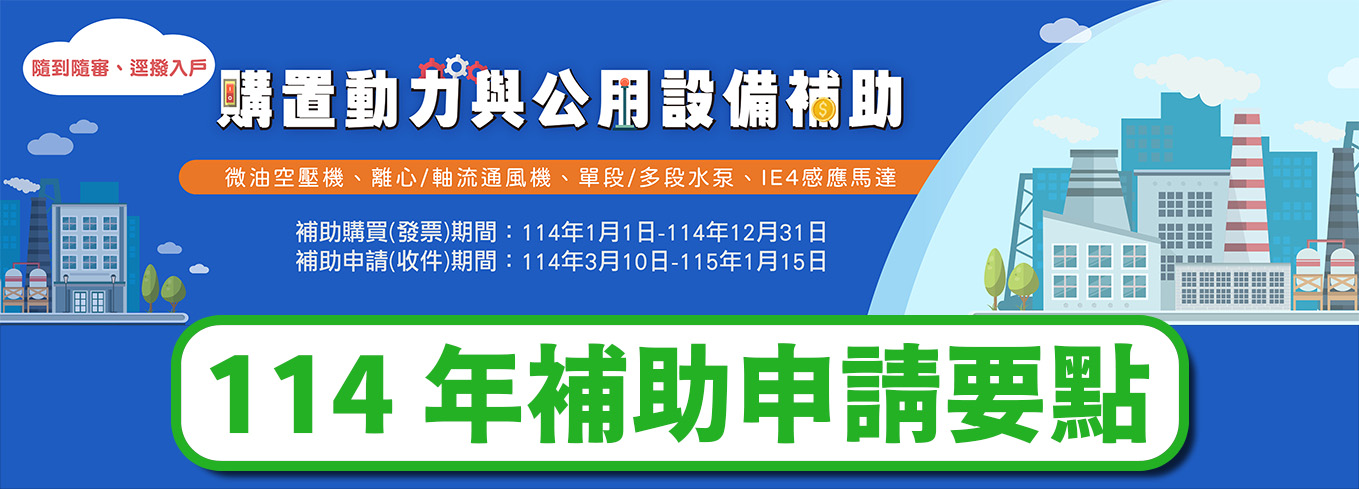 隨到隨審、逕撥入戶

購置動力與公用設備補助

微油空壓機、離心/軸流通風機、單段/多段水泵、IE4感應馬達

補助購買(發票)期間：114年1月1日-114年12月31日
補助申請(收件)期間：114年3月10日-115年1月15日

114 年補助申請要點